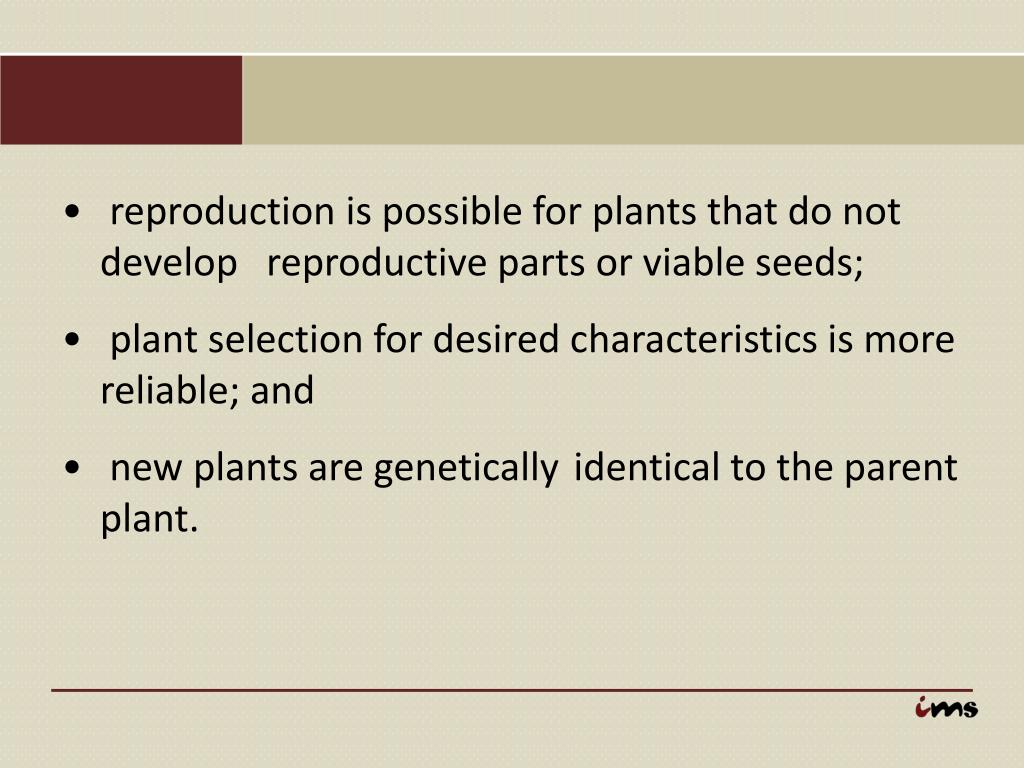 • reproduction is possible for plants that do not develop reproductive parts or viable seeds;

• plant selection for desired characteristics is more reliable; and

• new plants are genetically identical to the parent plant.

ims